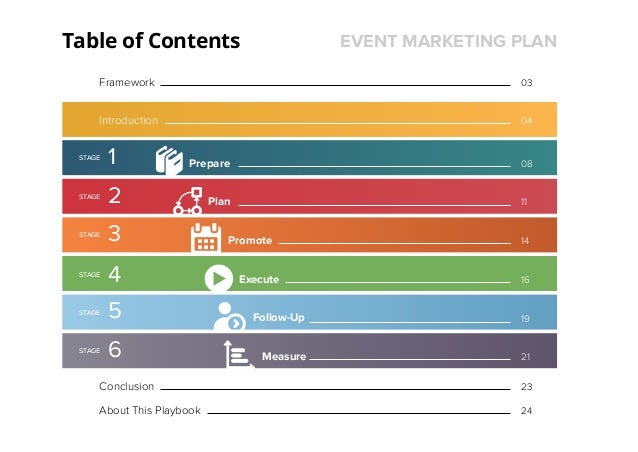 Table of Contents

EVENT MARKETING PLAN

Framework 03

Introduction 04

STAGE 1 Prepare 08

STAGE 2 Plan 11

STAGE 3 Promote 14

STAGE 4 Execute 16

STAGE 5 Follow-Up 19

STAGE 6 Measure 21

Conclusion 23

About This Playbook 24